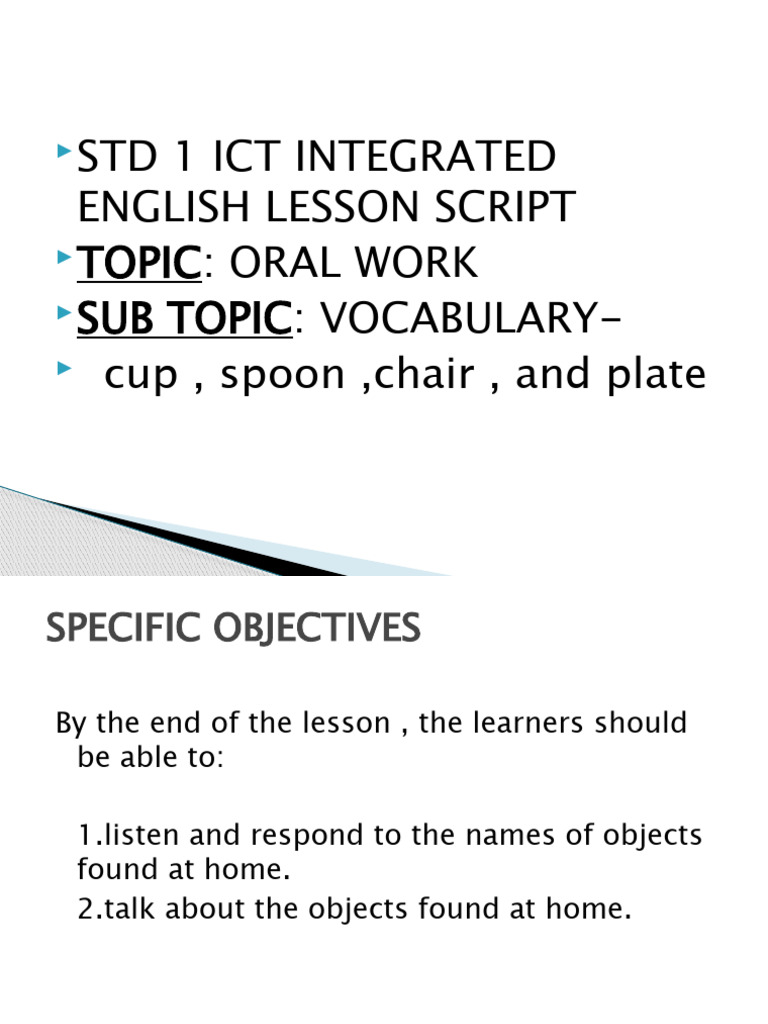 STD 1 ICT INTEGRATED ENGLISH LESSON SCRIPT
TOPIC: ORAL WORK
SUB TOPIC: VOCABULARY-
cup , spoon ,chair , and plate

SPECIFIC OBJECTIVES

By the end of the lesson , the learners should be able to:

1.listen and respond to the names of objects found at home.
2.talk about the objects found at home.